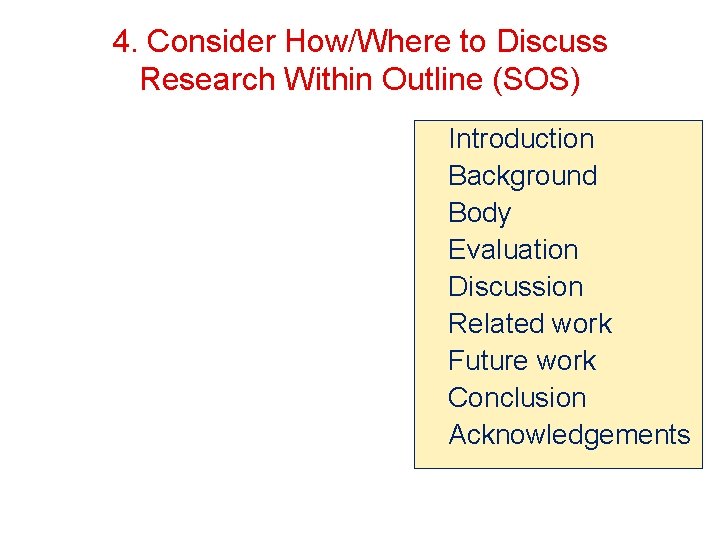 4. Consider How/Where to Discuss Research Within Outline (SOS)

Introduction
Background
Body
Evaluation
Discussion
Related work
Future work
Conclusion
Acknowledgements